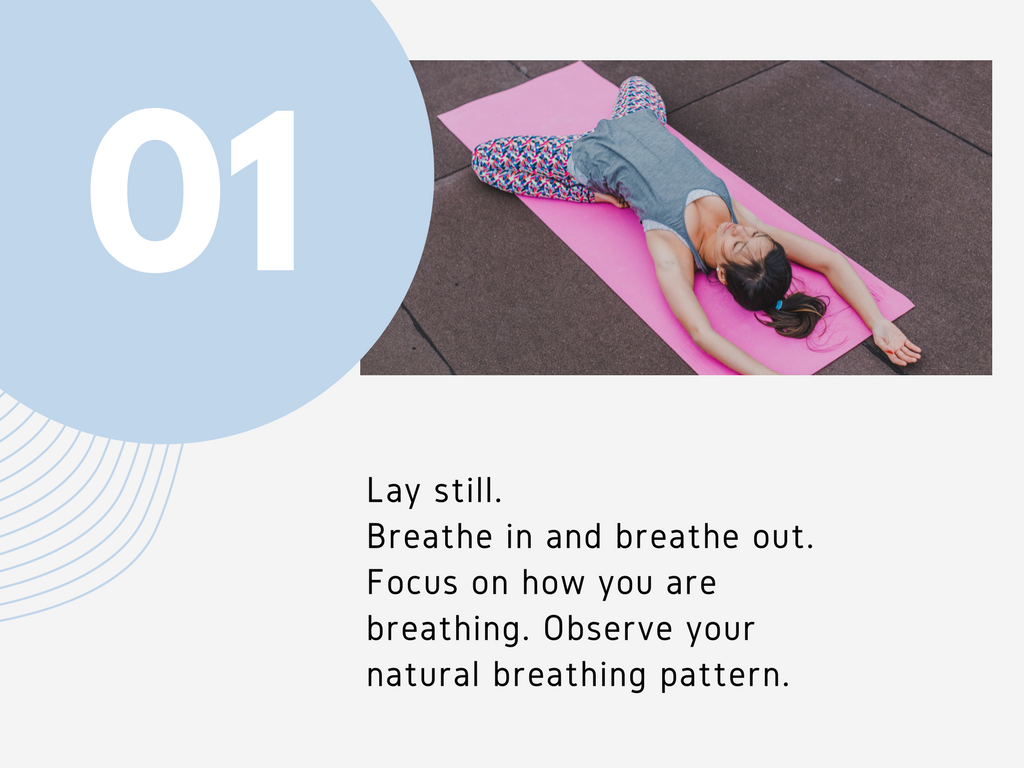 01

Lay still.
Breathe in and breathe out.
Focus on how you are breathing. Observe your natural breathing pattern.